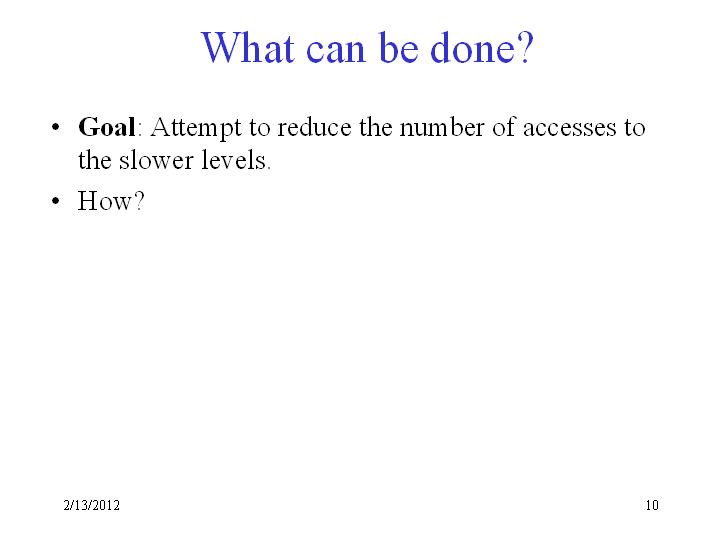 What can be done?

• Goal: Attempt to reduce the number of accesses to the slower levels.

• How?

2/13/2012

10